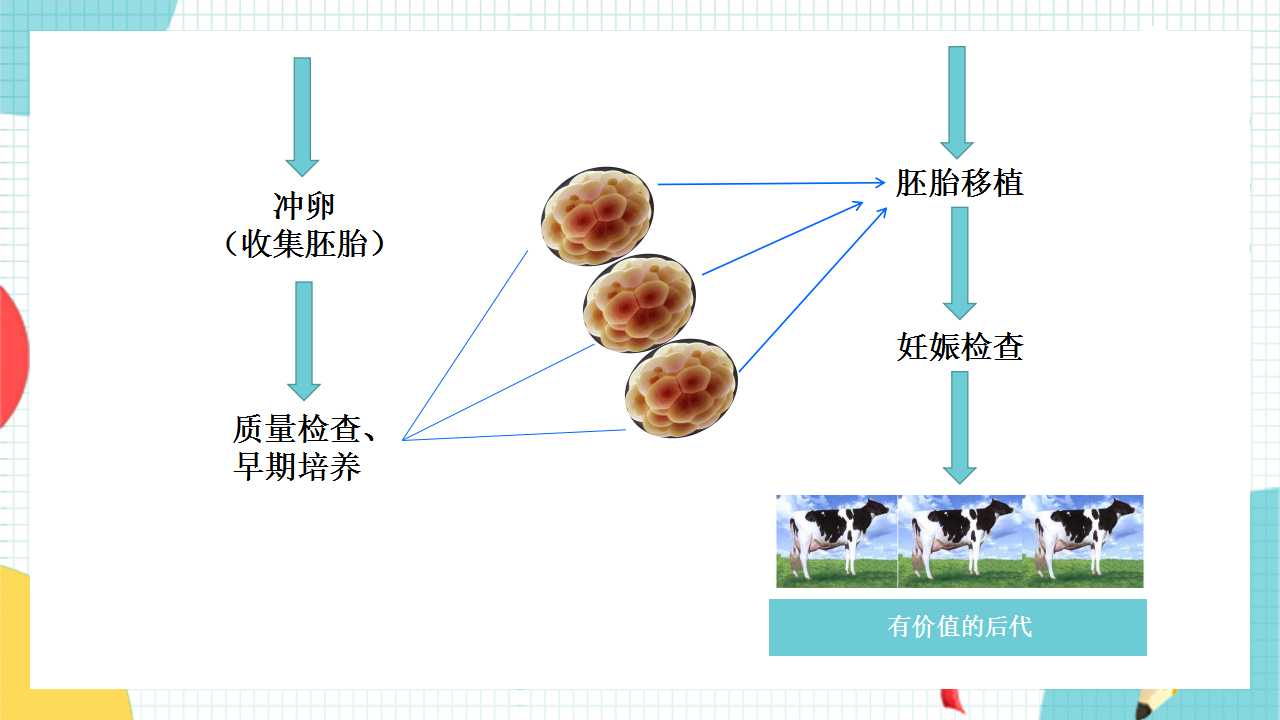 冲卵
（收集胚胎）

质量检查、
早期培养

胚胎移植

妊娠检查

有价值的后代